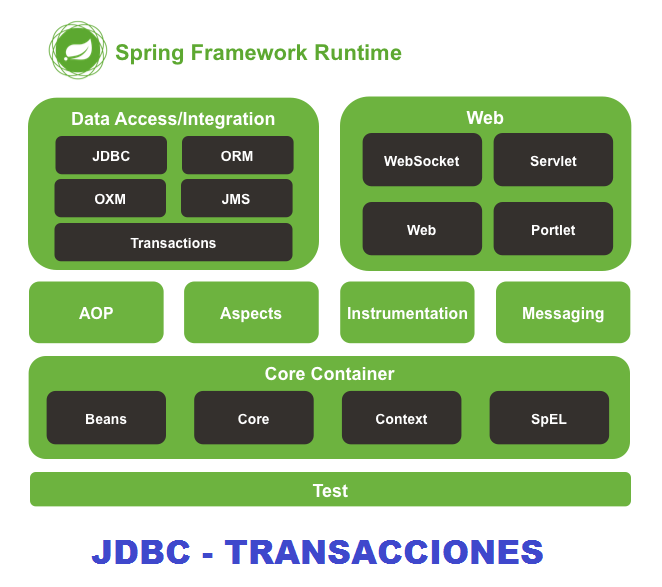 Spring Framework Runtime

Data Access/Integration

JDBC

ORM

OXM

JMS

Transactions

Web

WebSocket

Servlet

Web

Portlet

AOP

Aspects

Instrumentation

Messaging

Core Container

Beans

Core

Context

SpEL

Test

JDBC - TRANSACCIONES